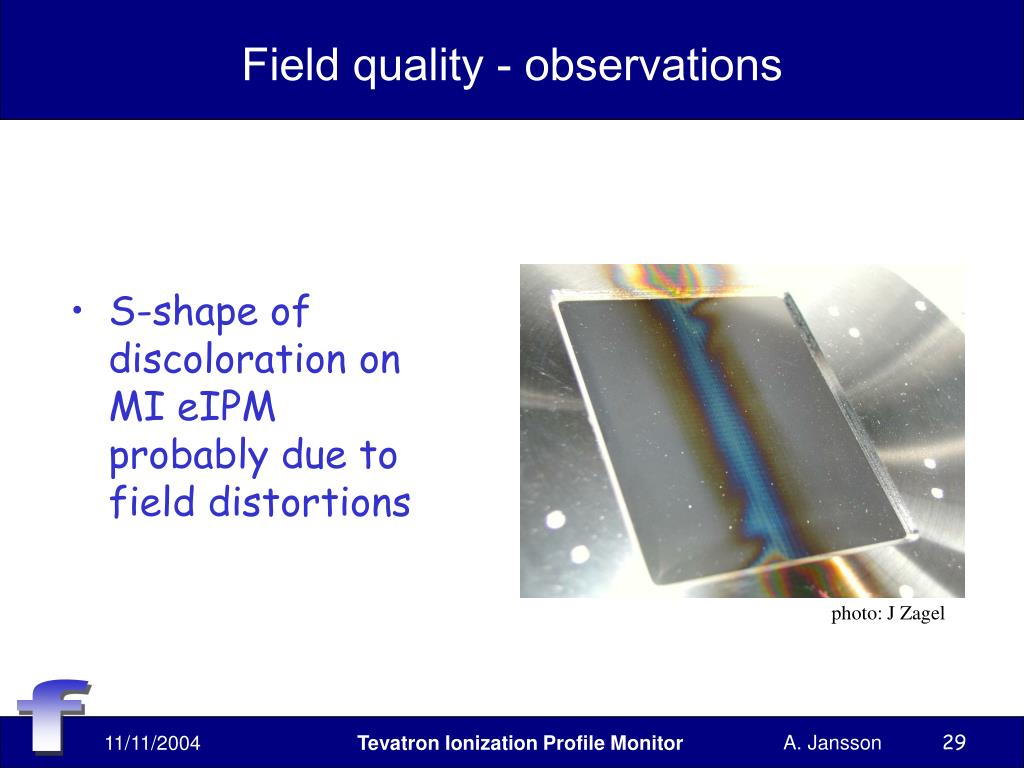 Field quality - observations

• S-shape of discoloration on MI eIPM probably due to field distortions

photo: J Zagel

f

11/11/2004

Tevatron Ionization Profile Monitor

A. Jansson

29